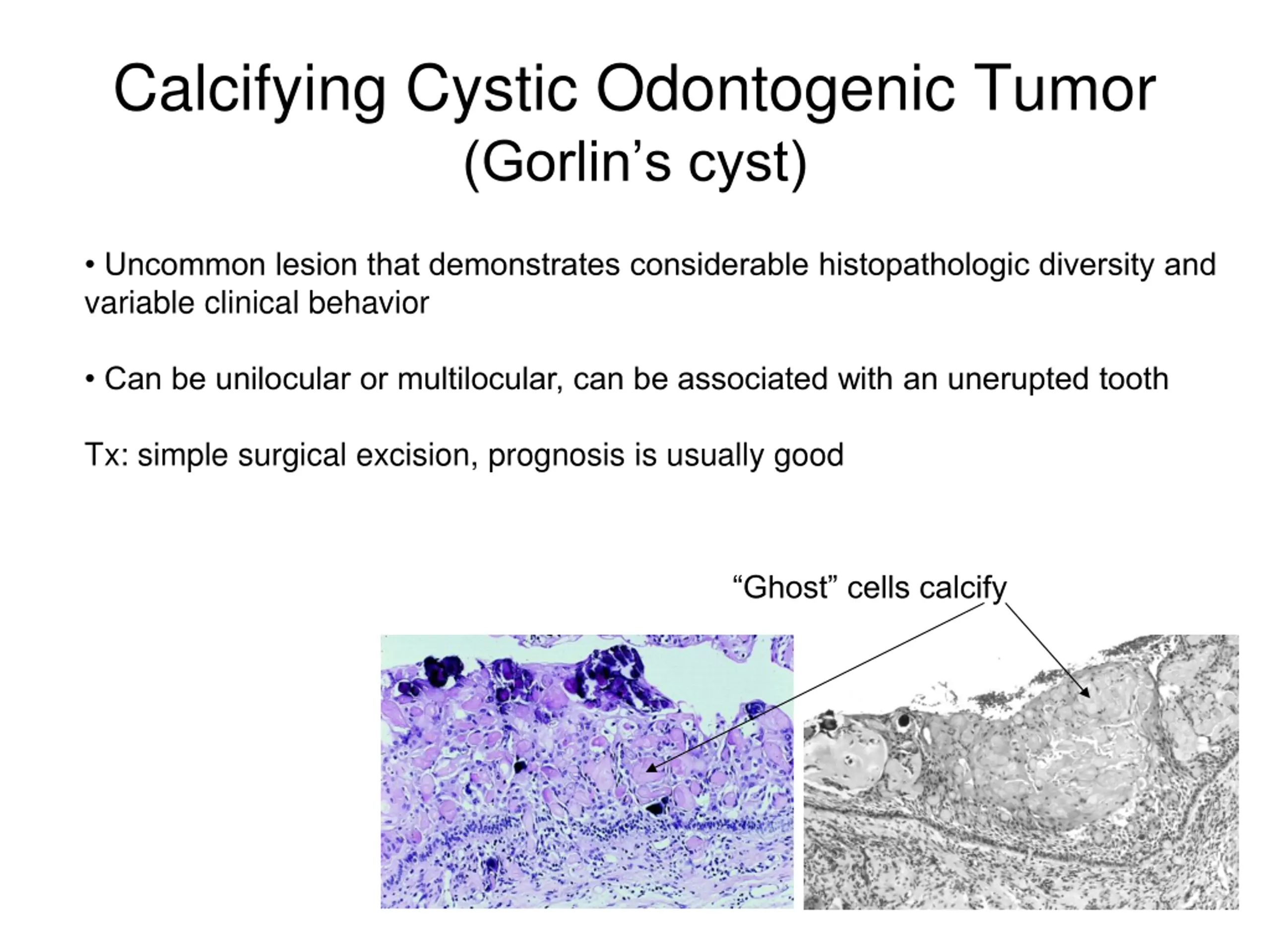 Calcifying Cystic Odontogenic Tumor
(Gorlin’s cyst)

• Uncommon lesion that demonstrates considerable histopathologic diversity and variable clinical behavior

• Can be unilocular or multilocular, can be associated with an unerupted tooth

Tx: simple surgical excision, prognosis is usually good

“Ghost” cells calcify